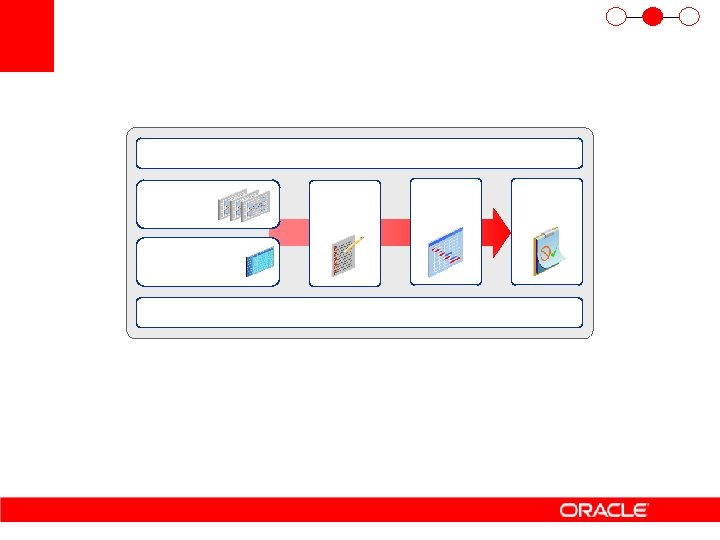 ORACLE